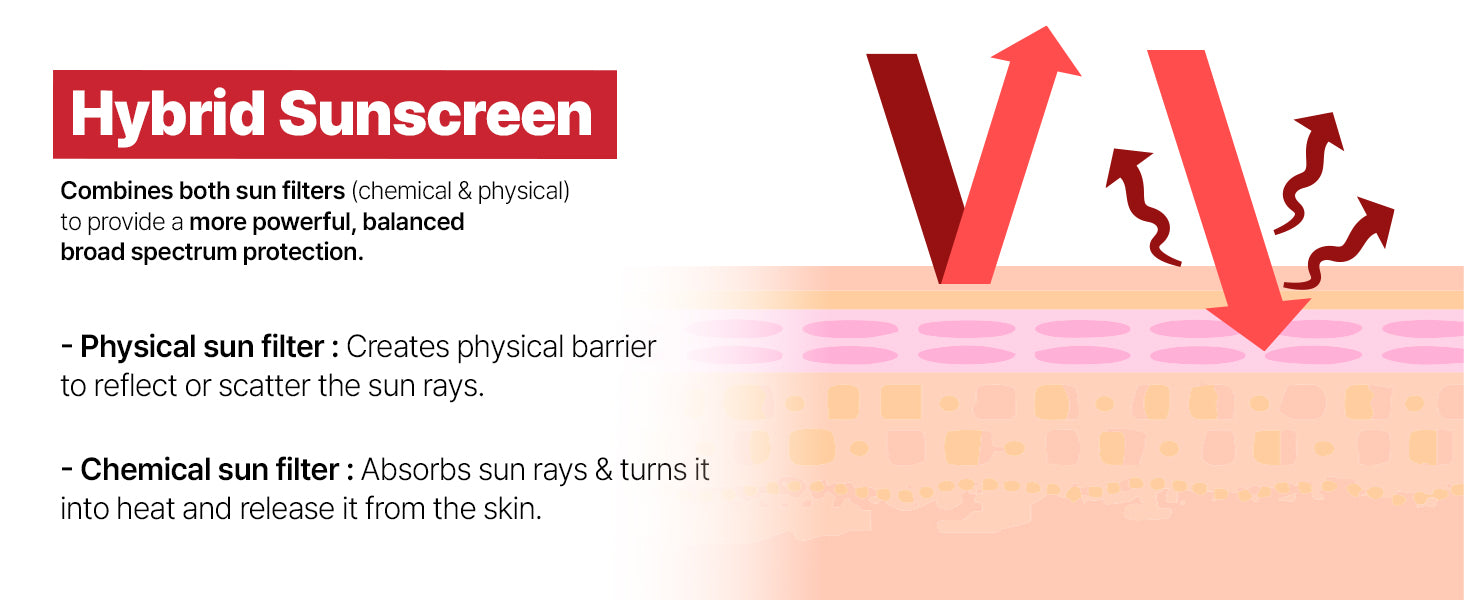 Hybrid Sunscreen

Combines both sun filters (chemical & physical) to provide a more powerful, balanced broad spectrum protection.

- Physical sun filter : Creates physical barrier to reflect or scatter the sun rays.

- Chemical sun filter : Absorbs sun rays & turns it into heat and release it from the skin.